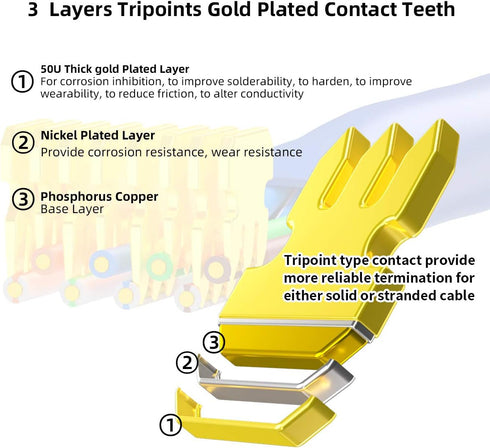 3 Layers Tripoints Gold Plated Contact Teeth

① 50U Thick gold Plated Layer
For corrosion inhibition, to improve solderability, to harden, to improve wearability, to reduce friction, to alter conductivity

② Nickel Plated Layer
Provide corrosion resistance, wear resistance

③ Phosphorus Copper
Base Layer

Tripoint type contact provide more reliable termination for either solid or stranded cable

③

②

①